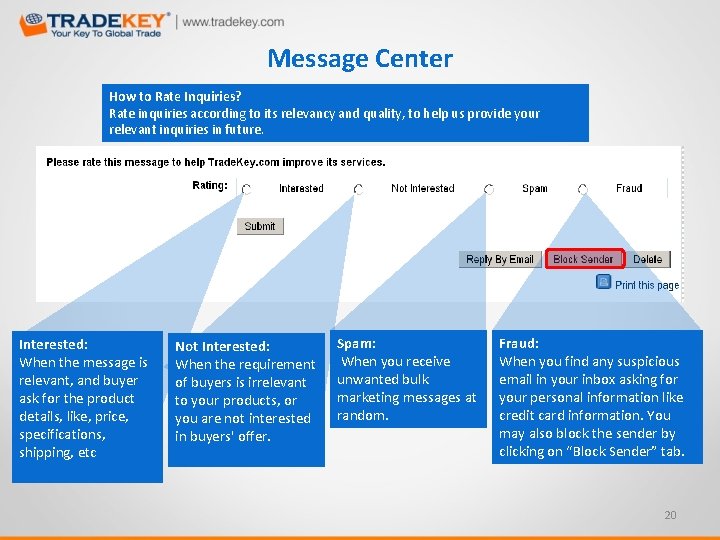 TRADEKEY®
Your Key To Global Trade
www.tradekey.com

Message Center

How to Rate Inquiries?
Rate inquiries according to its relevancy and quality, to help us provide your relevant inquiries in future.

Please rate this message to help TradeKey.com improve its services.

Rating: Interested Not Interested Spam Fraud

Submit

Reply By Email Block Sender Delete

Print this page

Interested:
When the message is relevant, and buyer ask for the product details, like, price, specifications, shipping, etc

Not Interested:
When the requirement of buyers is irrelevant to your products, or you are not interested in buyers' offer.

Spam:
When you receive unwanted bulk marketing messages at random.

Fraud:
When you find any suspicious email in your inbox asking for your personal information like credit card information. You may also block the sender by clicking on "Block Sender" tab.

20